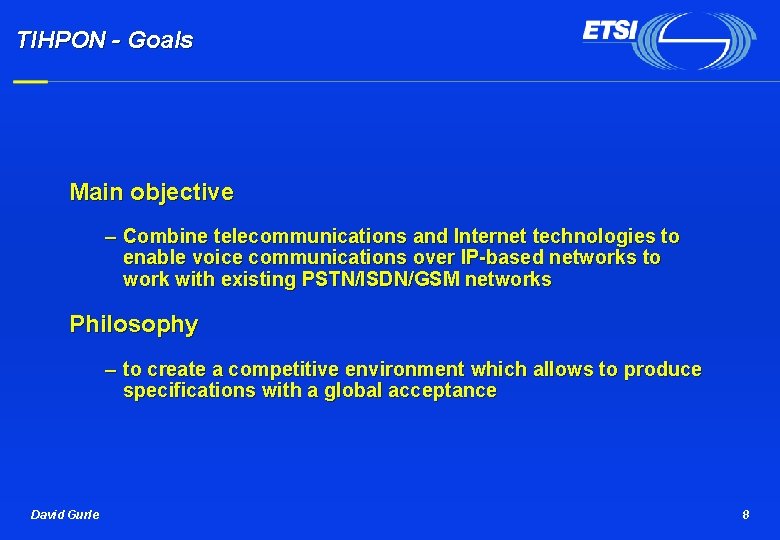 TIHPON - Goals

ETSI

Main objective

– Combine telecommunications and Internet technologies to enable voice communications over IP-based networks to work with existing PSTN/ISDN/GSM networks

Philosophy

– to create a competitive environment which allows to produce specifications with a global acceptance

David Gurle

8